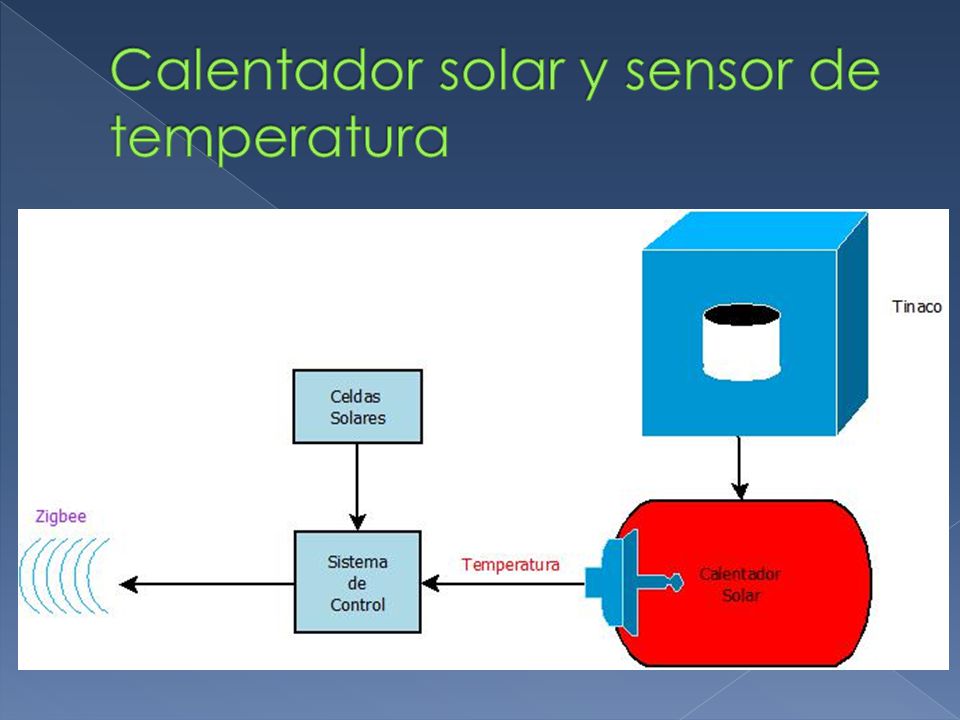 Calentador solar y sensor de temperatura

Tinaco

Celdas Solares

Zigbee

Sistema de Control

Temperatura

Calentador Solar